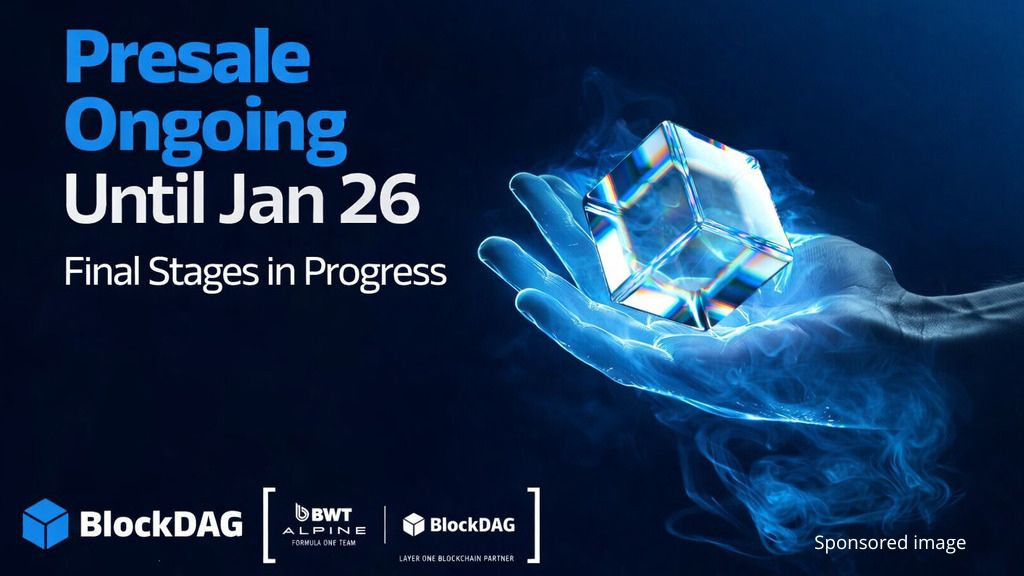 Presale Ongoing Until Jan 26

Final Stages in Progress

BlockDAG

BWT ALPINE
FORMULA ONE TEAM

BlockDAG
LAYER ONE BLOCKCHAIN PARTNER

Sponsored image